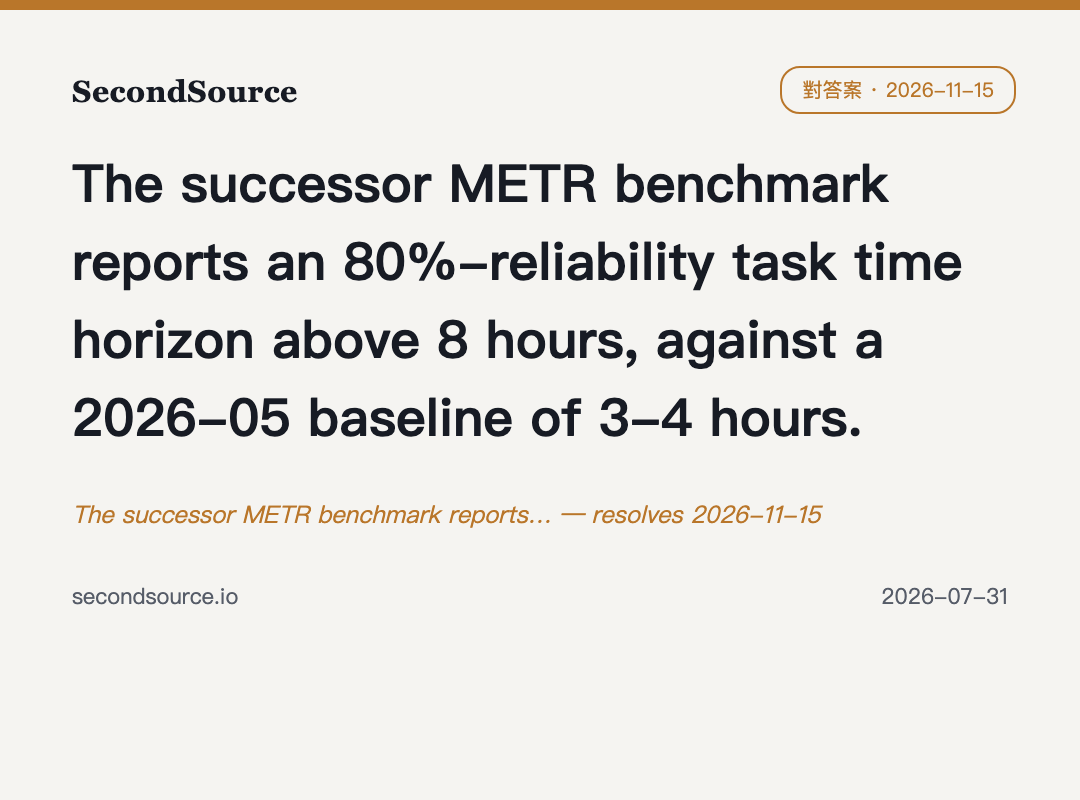 SecondSource

對答案 · 2026-11-15

The successor METR benchmark reports an 80%-reliability task time horizon above 8 hours, against a 2026-05 baseline of 3-4 hours.

The successor METR benchmark reports... — resolves 2026-11-15

secondsource.io

2026-07-31